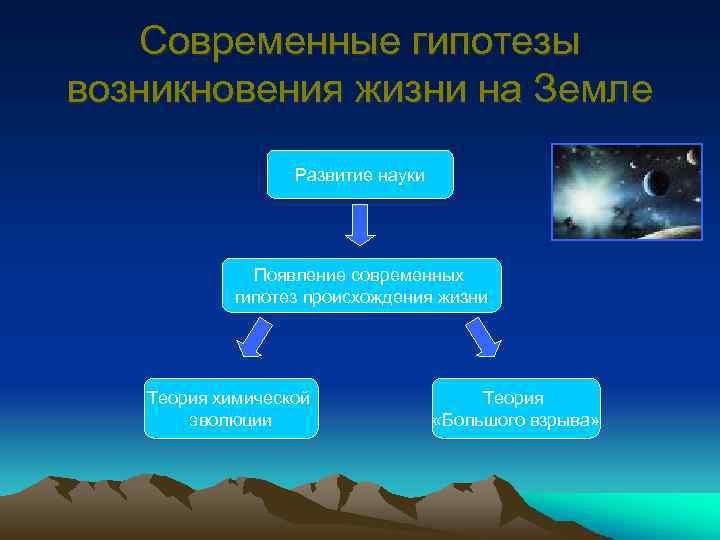 Современные гипотезы возникновения жизни на Земле

Развитие науки

Появление современных гипотез происхождения жизни

Теория химической эволюции

Теория «Большого взрыва»